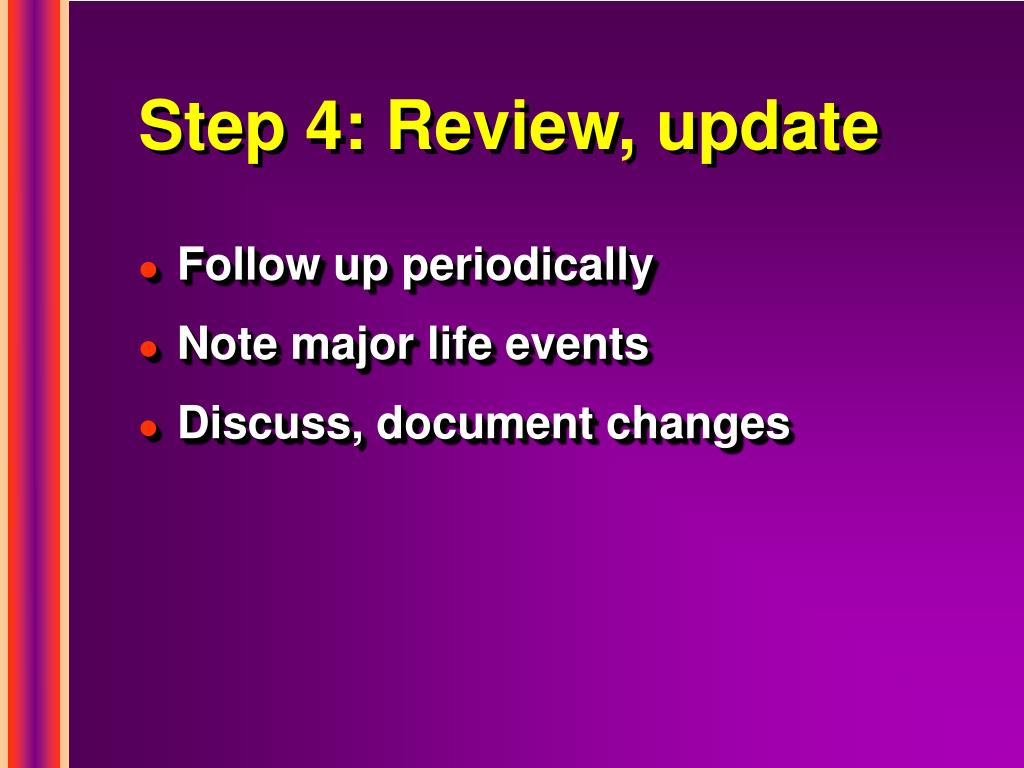 Step 4: Review, update

- Follow up periodically
- Note major life events
- Discuss, document changes